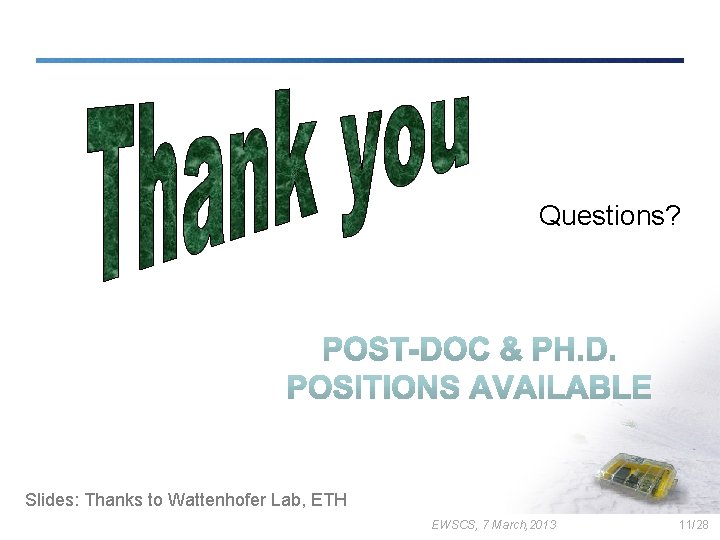 Thank you

Questions?

POST-DOC & PH.D.
POSITIONS AVAILABLE

Slides: Thanks to Wattenhofer Lab, ETH

EWSCS, 7 March,2013

11/28